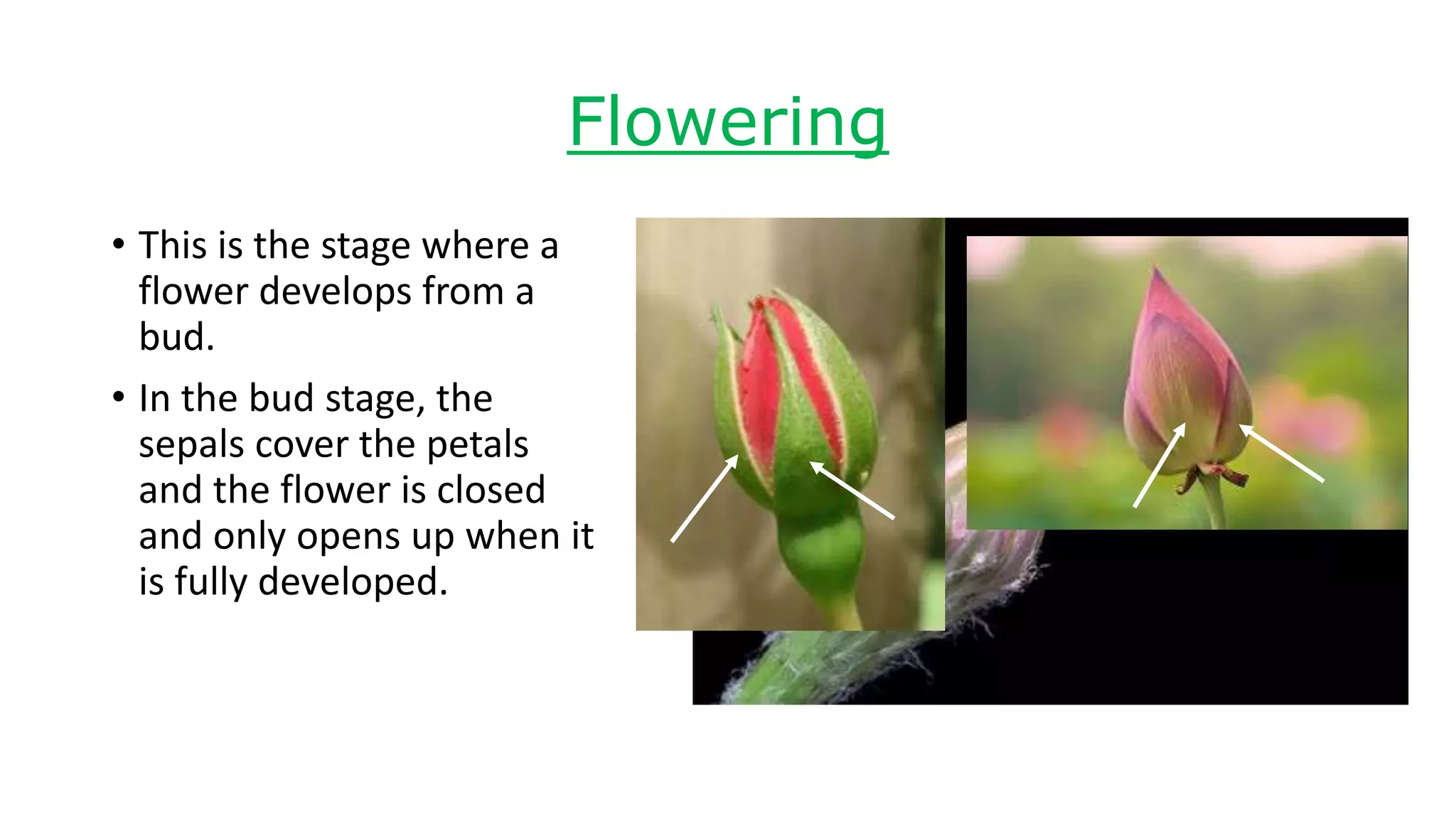 Flowering

• This is the stage where a flower develops from a bud.

• In the bud stage, the sepals cover the petals and the flower is closed and only opens up when it is fully developed.